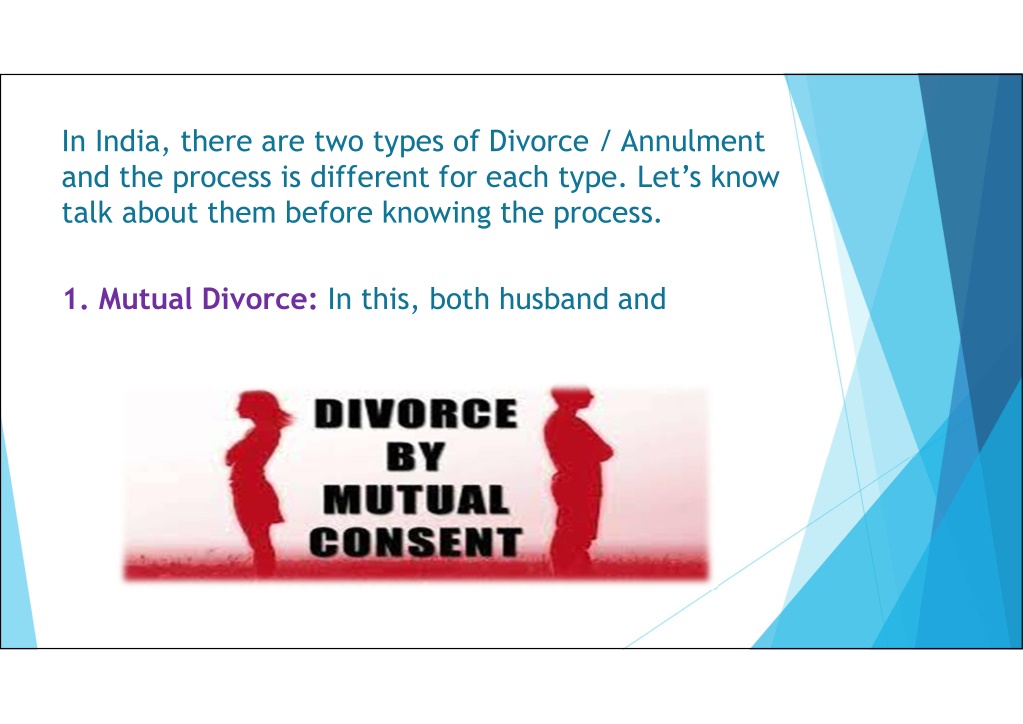 In India, there are two types of Divorce / Annulment and the process is different for each type. Let's know talk about them before knowing the process.

1. Mutual Divorce: In this, both husband and

DIVORCE BY MUTUAL CONSENT